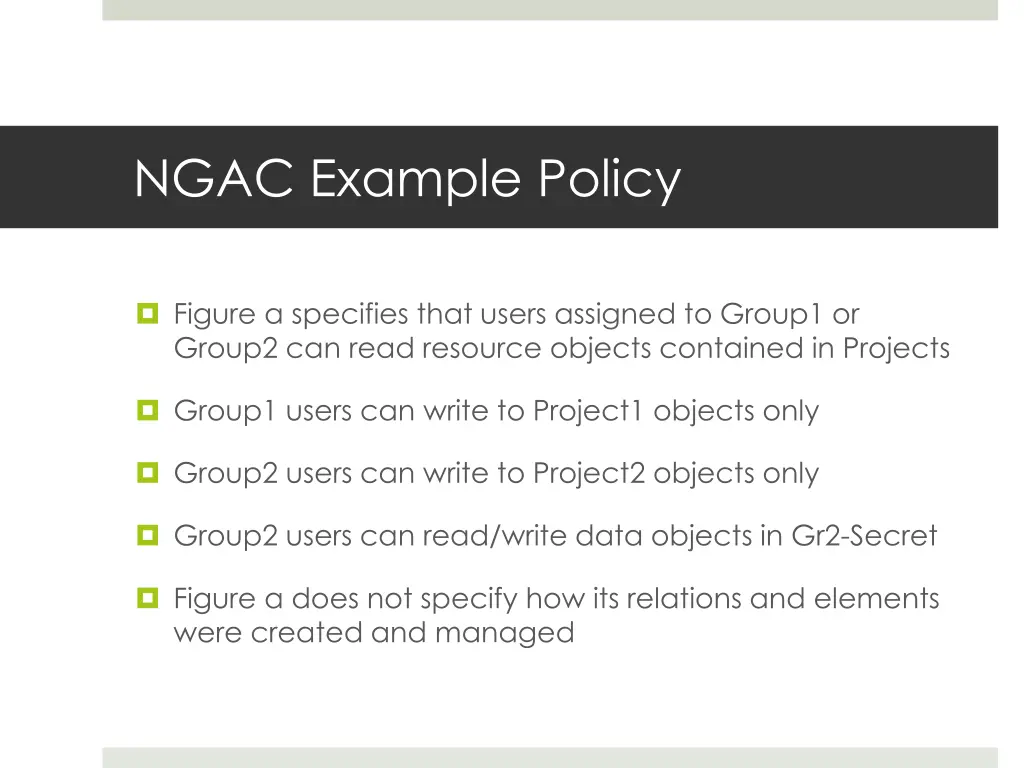 NGAC Example Policy

Figure a specifies that users assigned to Group1 or Group2 can read resource objects contained in Projects

Group1 users can write to Project1 objects only

Group2 users can write to Project2 objects only

Group2 users can read/write data objects in Gr2-Secret

Figure a does not specify how its relations and elements were created and managed